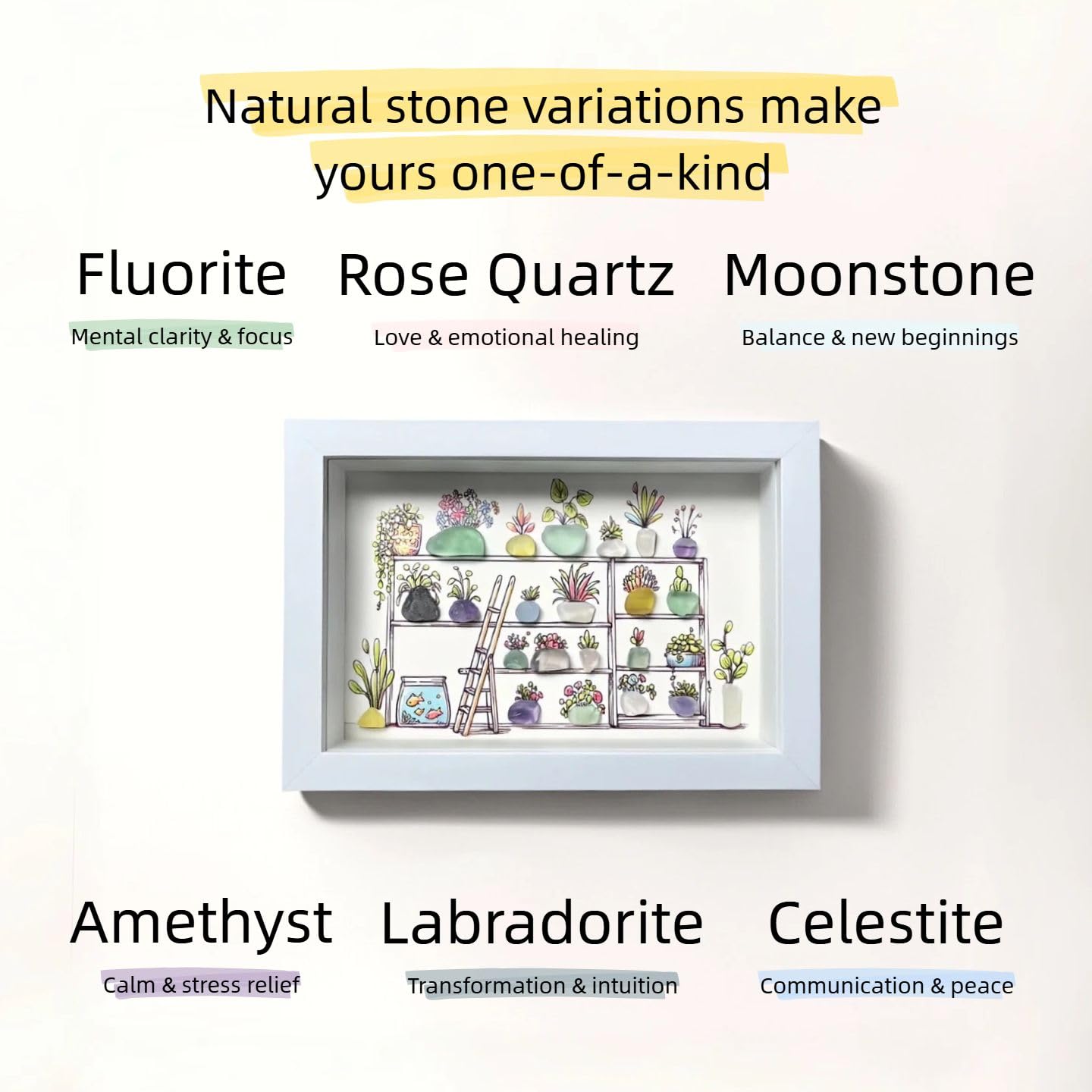 Natural stone variations make yours one-of-a-kind

Fluorite
Mental clarity & focus

Rose Quartz
Love & emotional healing

Moonstone
Balance & new beginnings

Amethyst
Calm & stress relief

Labradorite
Transformation & intuition

Celestite
Communication & peace